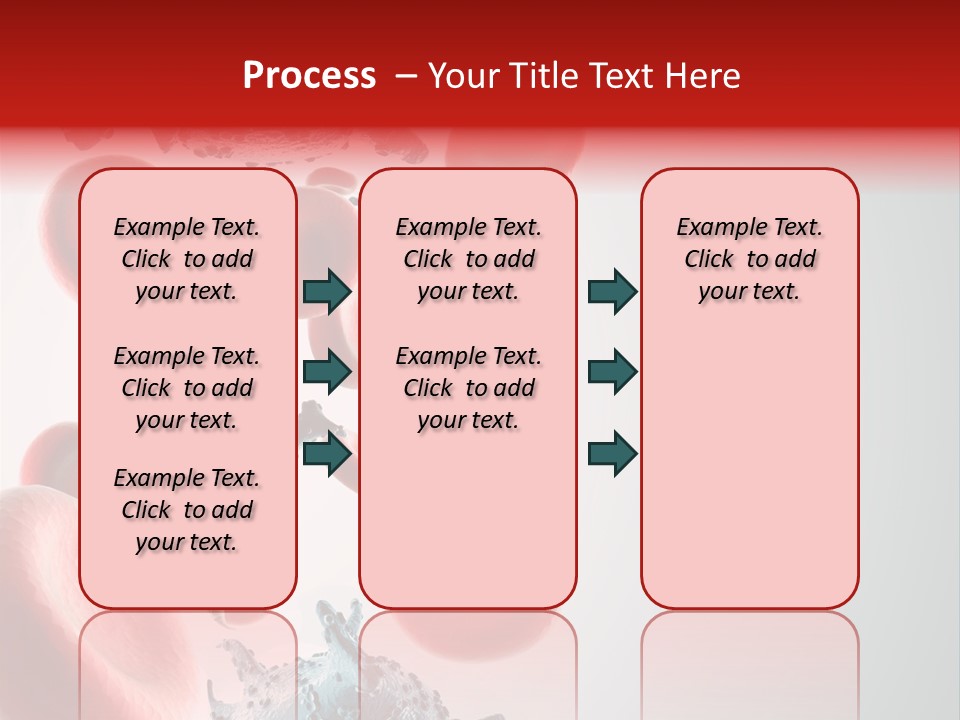 Process – Your Title Text Here

Example Text. Click to add your text.

Example Text. Click to add your text.

Example Text. Click to add your text.

Example Text. Click to add your text.

Example Text. Click to add your text.

Example Text. Click to add your text.